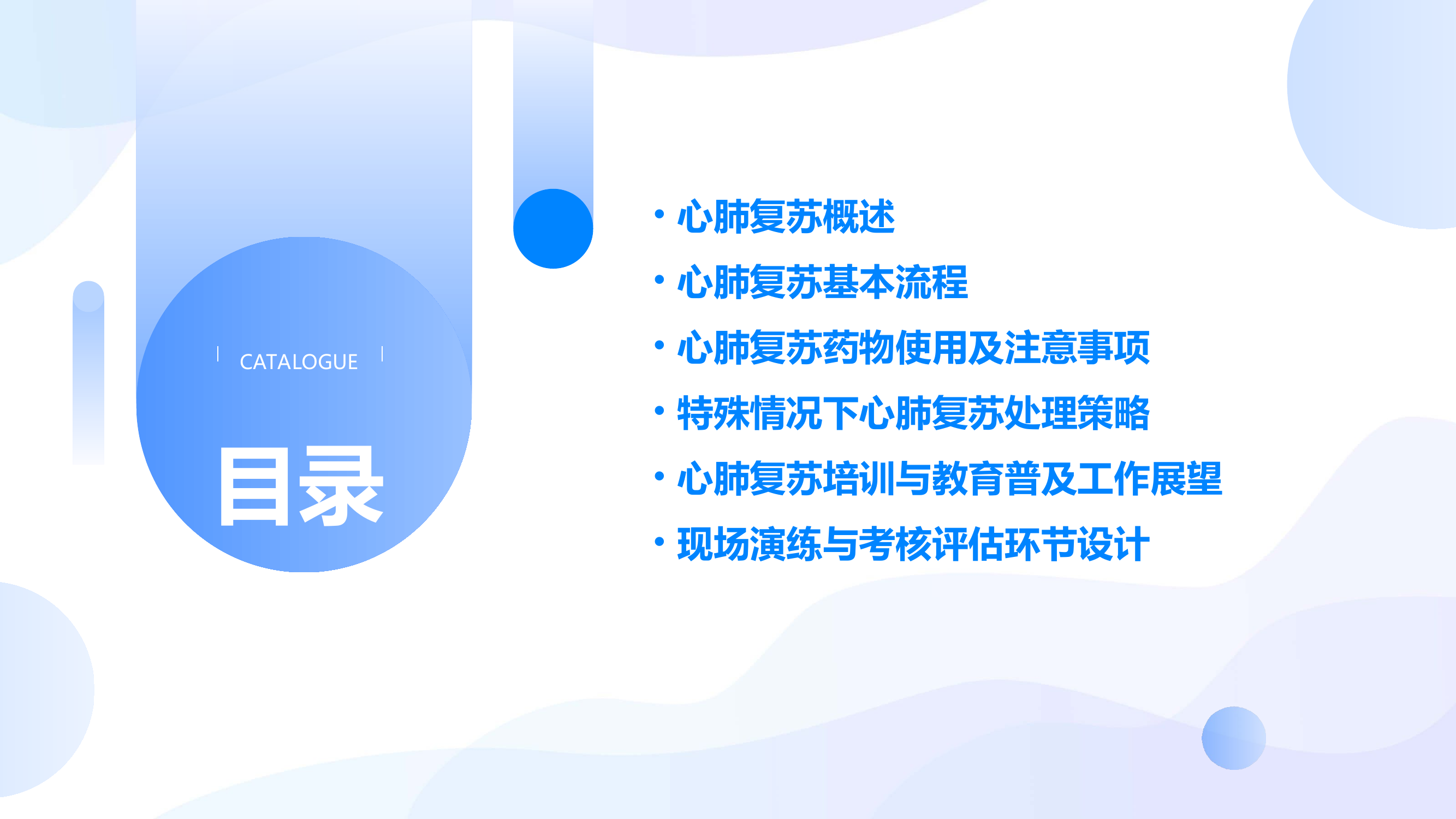 CATALOGUE

目录

• 心肺复苏概述
• 心肺复苏基本流程
• 心肺复苏药物使用及注意事项
• 特殊情况下心肺复苏处理策略
• 心肺复苏培训与教育普及工作展望
• 现场演练与考核评估环节设计